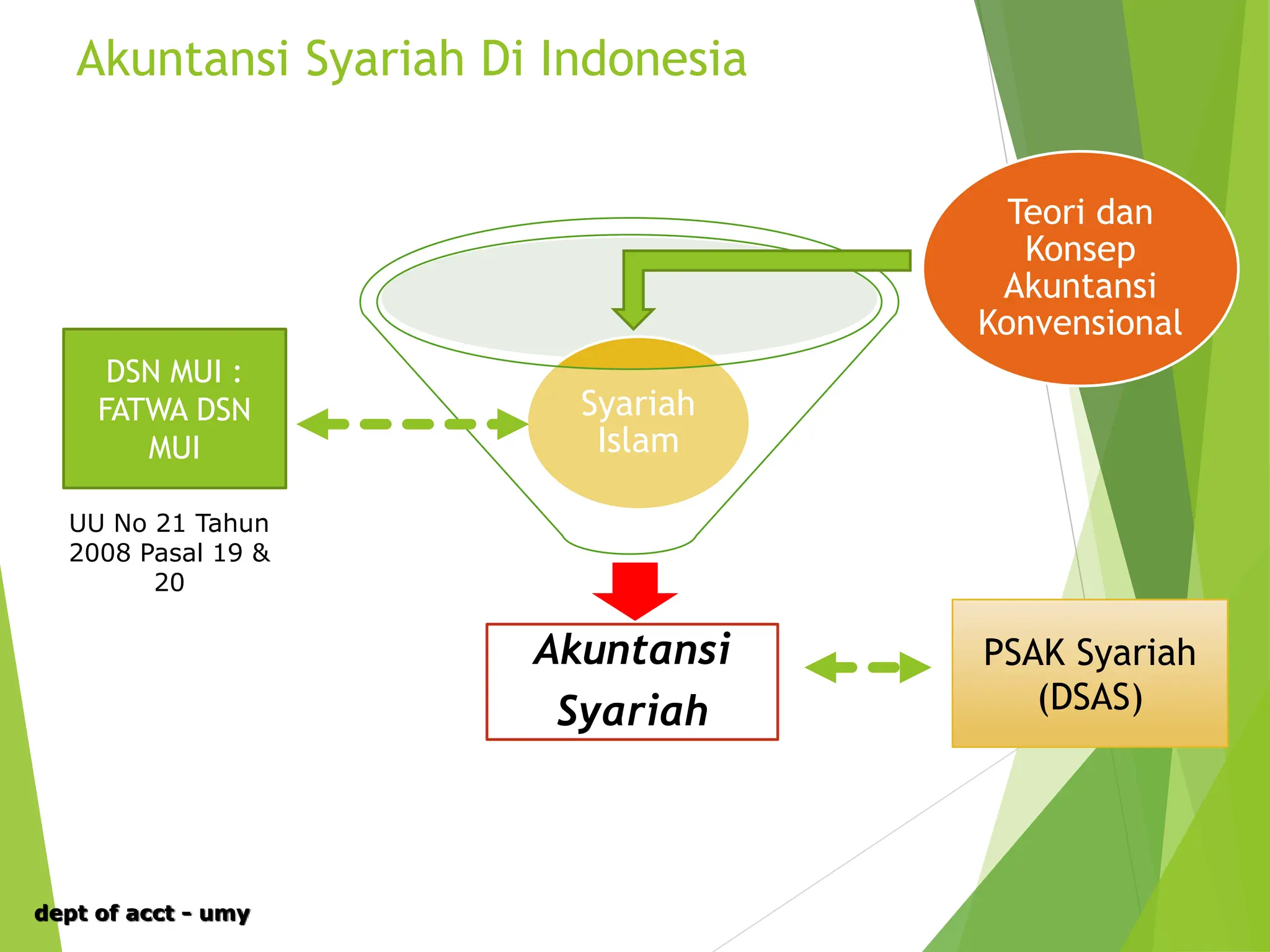 Akuntansi Syariah Di Indonesia

Teori dan Konsep Akuntansi Konvensional

DSN MUI : FATWA DSN MUI

Syariah Islam

UU No 21 Tahun 2008 Pasal 19 & 20

Akuntansi Syariah

PSAK Syariah (DSAS)

dept of acct - umy